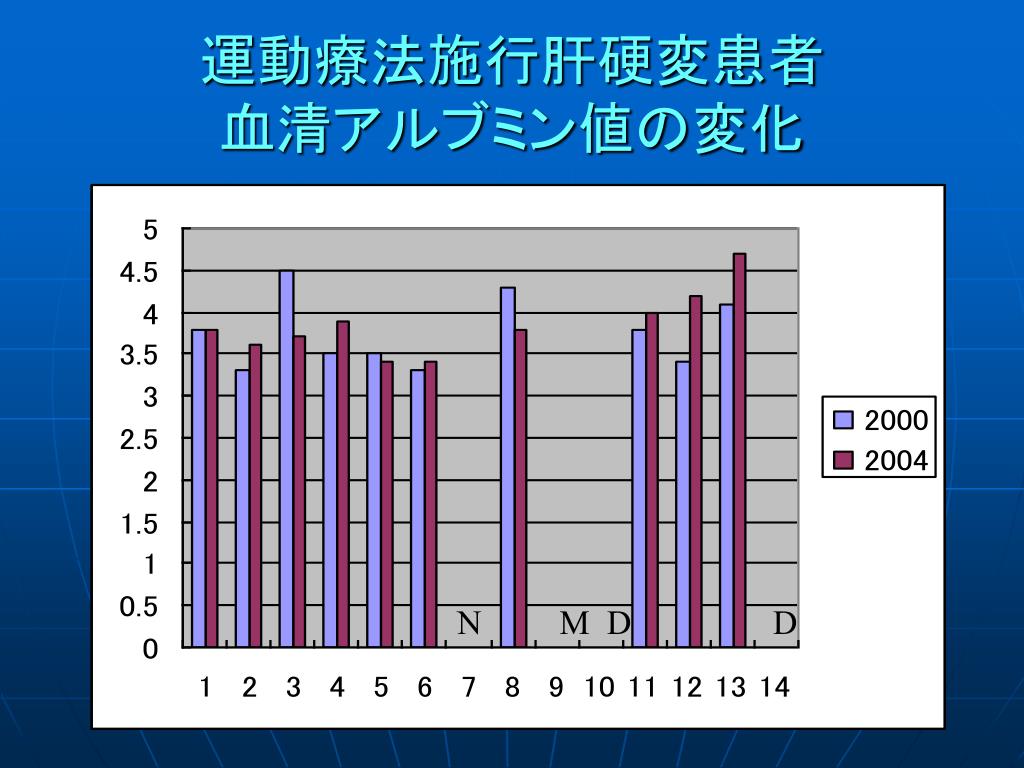 運動療法施行肝硬変患者
血清アルブミン値の変化

5
4.5
4
3.5
3
2.5
2
1.5
1
0.5
0

N
M
D
D

1 2 3 4 5 6 7 8 9 10 11 12 13 14

2000
2004